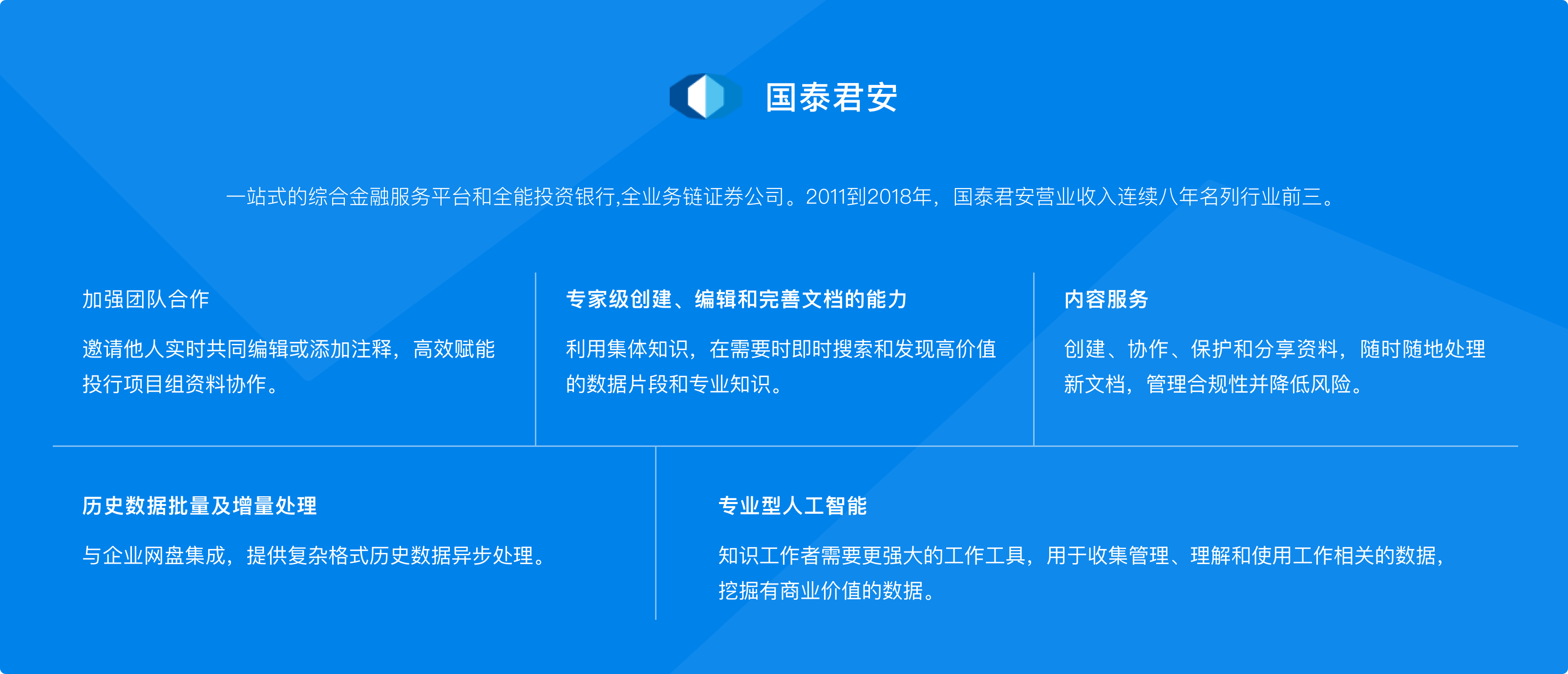 国泰君安

一站式的综合金融服务平台和全能投资银行,全业务链证券公司。2011到2018年，国泰君安营业收入连续八年名列行业前三。

加强团队合作

邀请他人实时共同编辑或添加注释，高效赋能投行项目组资料协作。

专家级创建、编辑和完善文档的能力

利用集体知识，在需要时即时搜索和发现高价值的数据片段和专业知识。

内容服务

创建、协作、保护和分享资料，随时随地处理新文档，管理合规性并降低风险。

历史数据批量及增量处理

与企业网盘集成，提供复杂格式历史数据异步处理。

专业型人工智能

知识工作者需要更强大的工作工具，用于收集管理、理解和使用工作相关的数据，挖掘有商业价值的数据。